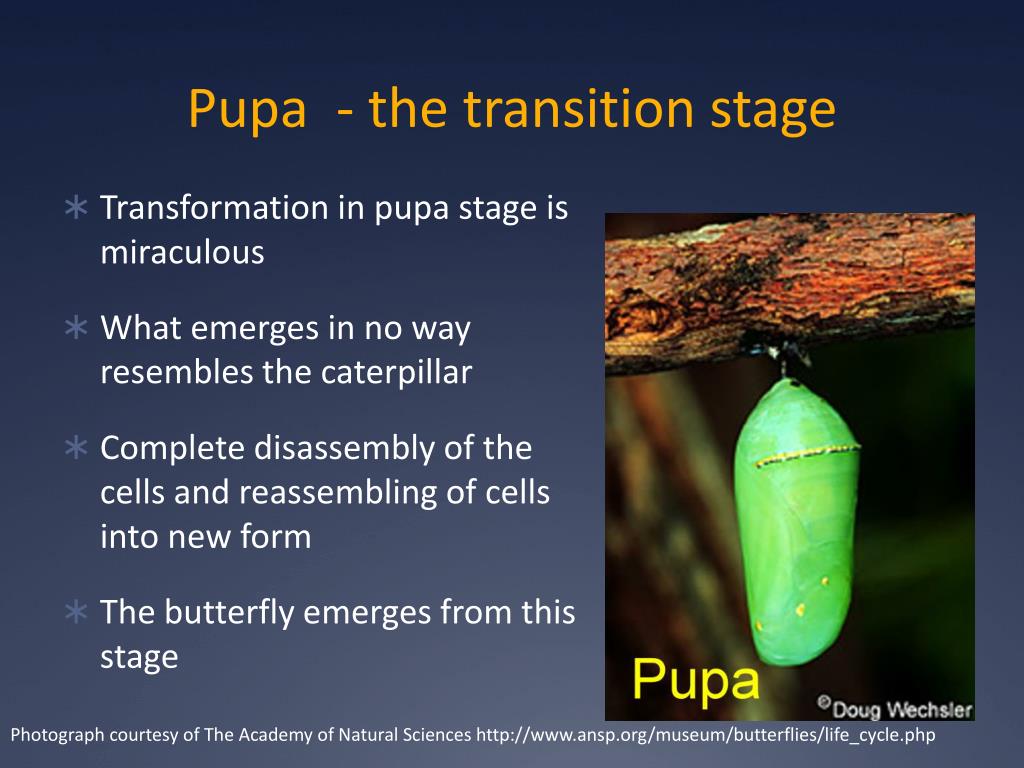 Pupa - the transition stage

∗ Transformation in pupa stage is miraculous

∗ What emerges in no way resembles the caterpillar

∗ Complete disassembly of the cells and reassembling of cells into new form

∗ The butterfly emerges from this stage

Pupa

©Doug Wechsler

Photograph courtesy of The Academy of Natural Sciences http://www.ansp.org/museum/butterflies/life_cycle.php